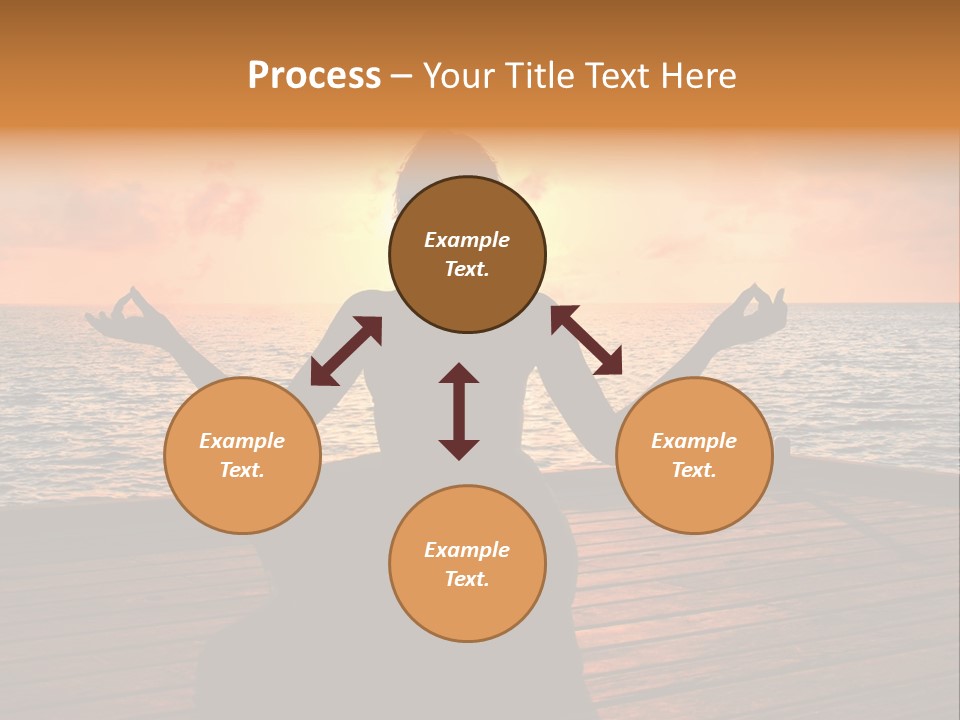 Process – Your Title Text Here

Example Text.

Example Text.

Example Text.

Example Text.